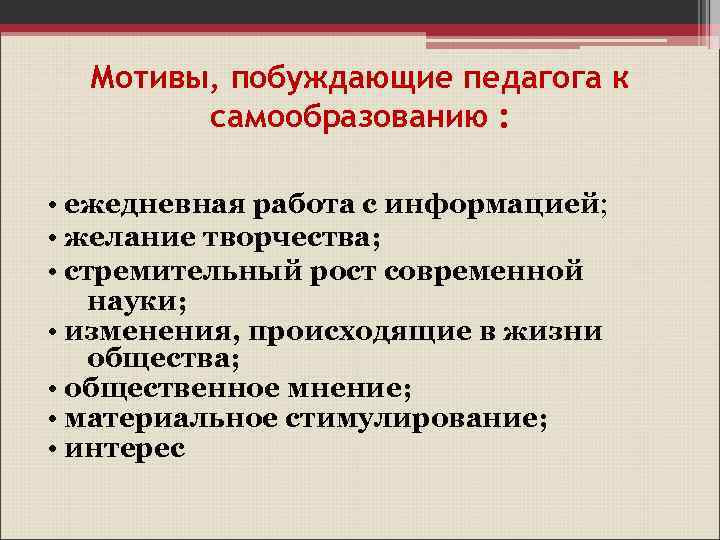 Мотивы, побуждающие педагога к самообразованию :

• ежедневная работа с информацией;
• желание творчества;
• стремительный рост современной науки;
• изменения, происходящие в жизни общества;
• общественное мнение;
• материальное стимулирование;
• интерес